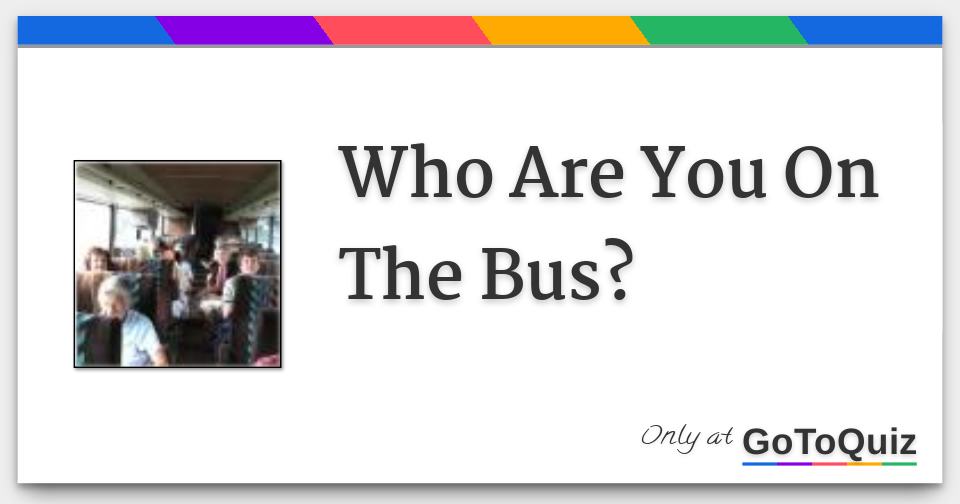 Who Are You On The Bus?

Only at GoToQuiz